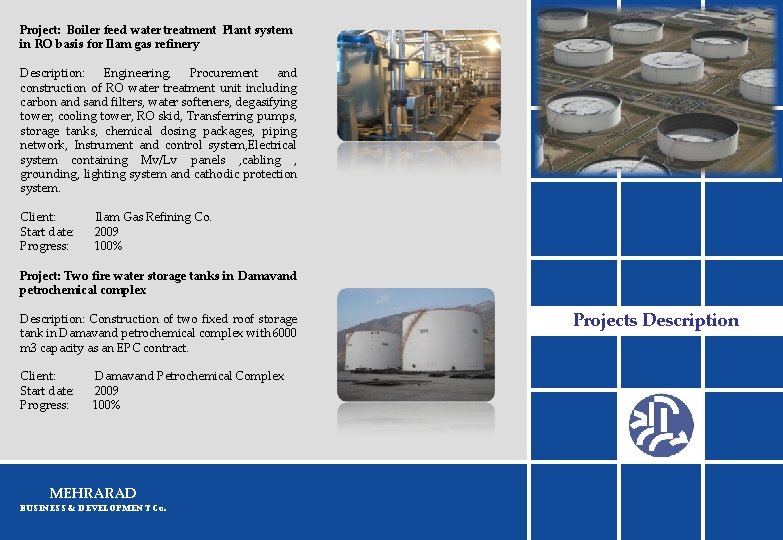 Project: Boiler feed water treatment Plant system in RO basis for Ilam gas refinery

Description: Engineering, Procurement and construction of RO water treatment unit including carbon and sand filters, water softeners, degasifying tower, cooling tower, RO skid, Transferring pumps, storage tanks, chemical dosing packages, piping network, Instrument and control system,Electrical system containing Mv/Lv panels ,cabling , grounding, lighting system and cathodic protection system.

Client: Ilam Gas Refining Co.
Start date: 2009
Progress: 100%

Project: Two fire water storage tanks in Damavand petrochemical complex

Description: Construction of two fixed roof storage tank in Damavand petrochemical complex with 6000 m3 capacity as an EPC contract.

Client: Damavand Petrochemical Complex
Start date: 2009
Progress: 100%

Projects Description

MEHRARAD
BUSINESS & DEVELOPMENT Co.